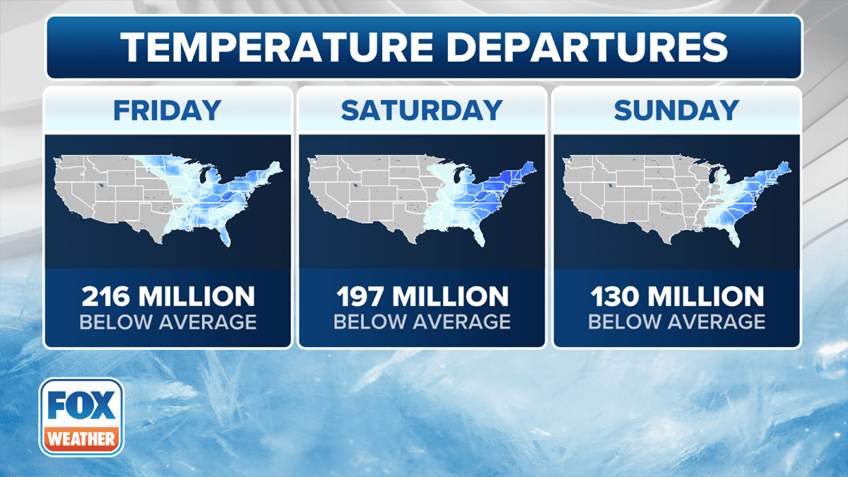 TEMPERATURE DEPARTURES

FRIDAY

216 MILLION
BELOW AVERAGE

SATURDAY

197 MILLION
BELOW AVERAGE

SUNDAY

130 MILLION
BELOW AVERAGE

FOX
WEATHER